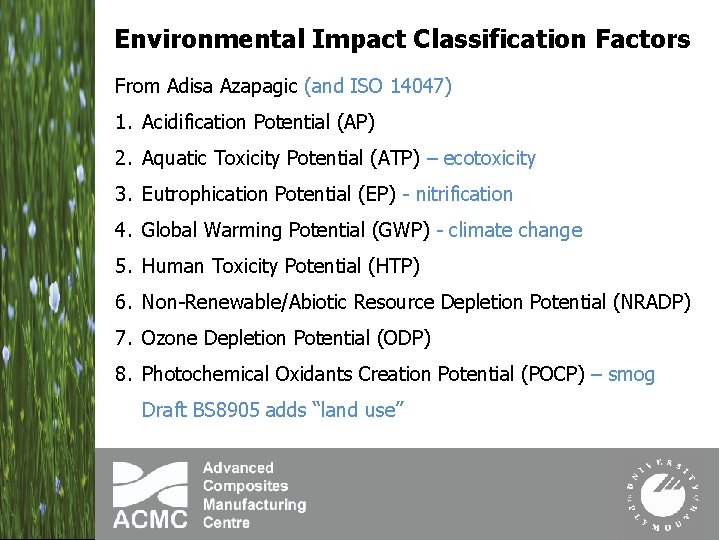 Environmental Impact Classification Factors

From Adisa Azapagic (and ISO 14047)

1. Acidification Potential (AP)

2. Aquatic Toxicity Potential (ATP) – ecotoxicity

3. Eutrophication Potential (EP) - nitrification

4. Global Warming Potential (GWP) - climate change

5. Human Toxicity Potential (HTP)

6. Non-Renewable/Abiotic Resource Depletion Potential (NRADP)

7. Ozone Depletion Potential (ODP)

8. Photochemical Oxidants Creation Potential (POCP) – smog

Draft BS8905 adds "land use"

ACMC Advanced Composites Manufacturing Centre

UNIVERSITY OF PLYMOUTH